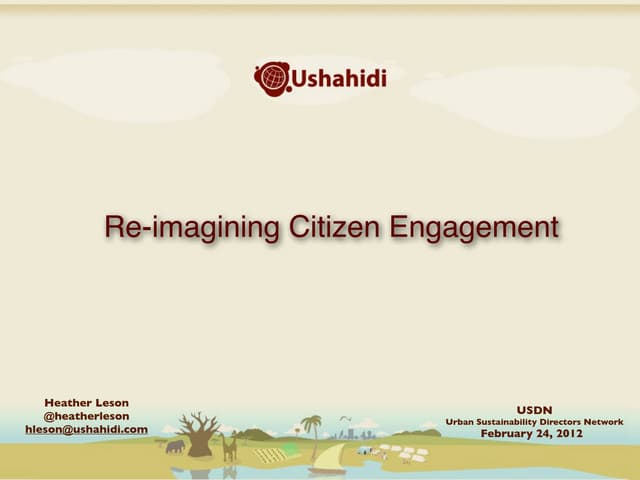 Ushahidi

Re-imagining Citizen Engagement

Heather Leson
@heatherleson
hleson@ushahidi.com

USDN
Urban Sustainability Directors Network
February 24, 2012